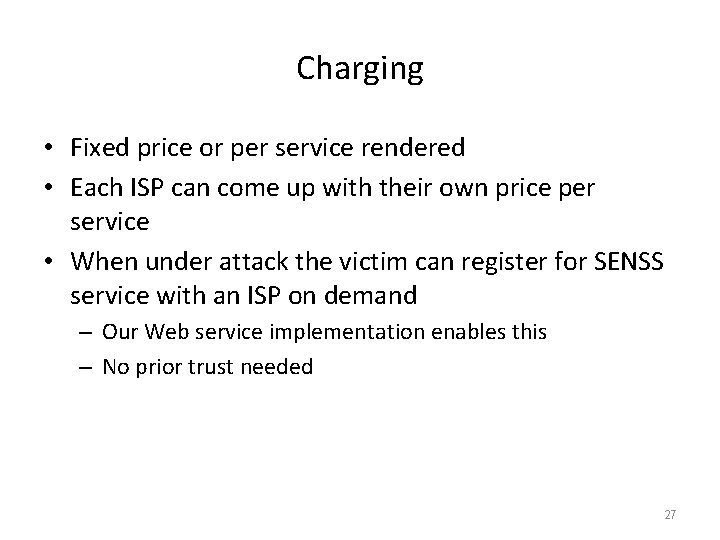 Charging

• Fixed price or per service rendered
• Each ISP can come up with their own price per service
• When under attack the victim can register for SENSS service with an ISP on demand
 – Our Web service implementation enables this
 – No prior trust needed

27